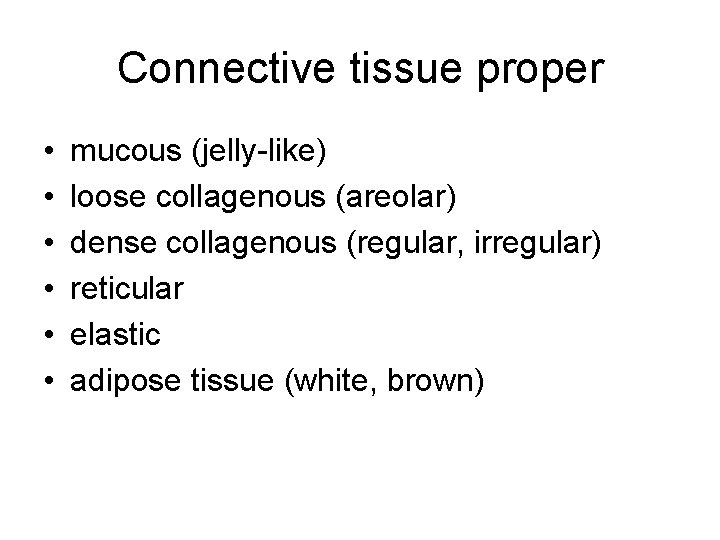 Connective tissue proper

• mucous (jelly-like)
• loose collagenous (areolar)
• dense collagenous (regular, irregular)
• reticular
• elastic
• adipose tissue (white, brown)